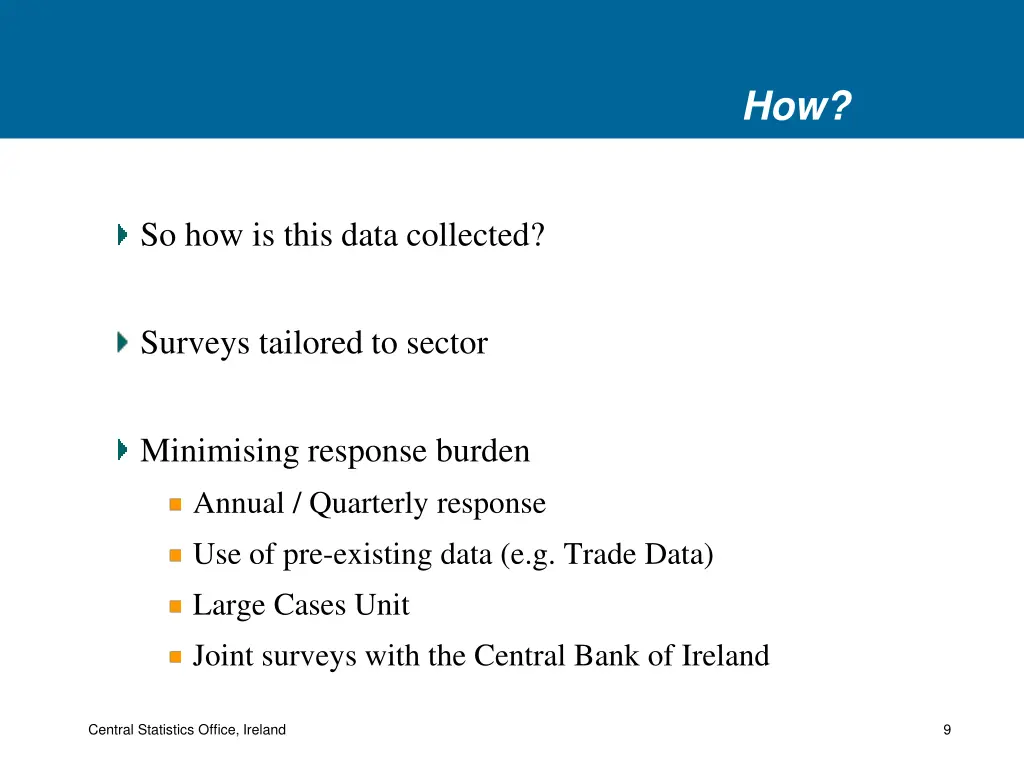 How?

So how is this data collected?

Surveys tailored to sector

Minimising response burden

Annual / Quarterly response

Use of pre-existing data (e.g. Trade Data)

Large Cases Unit

Joint surveys with the Central Bank of Ireland

Central Statistics Office, Ireland

9